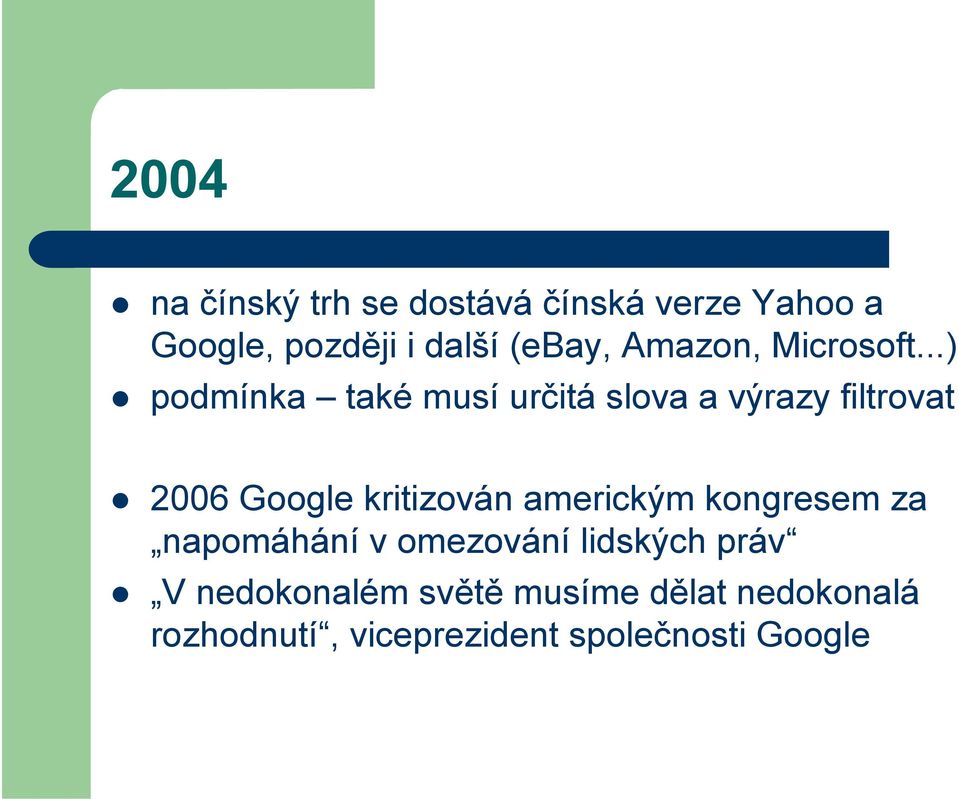 2004

- na čínský trh se dostává čínská verze Yahoo a Google, později i další (eBay, Amazon, Microsoft...)
- podmínka – také musí určitá slova a výrazy filtrovat

- 2006 Google kritizován americkým kongresem za „napomáhání v omezování lidských práv“
- „V nedokonalém světě musíme dělat nedokonalá rozhodnutí“, viceprezident společnosti Google